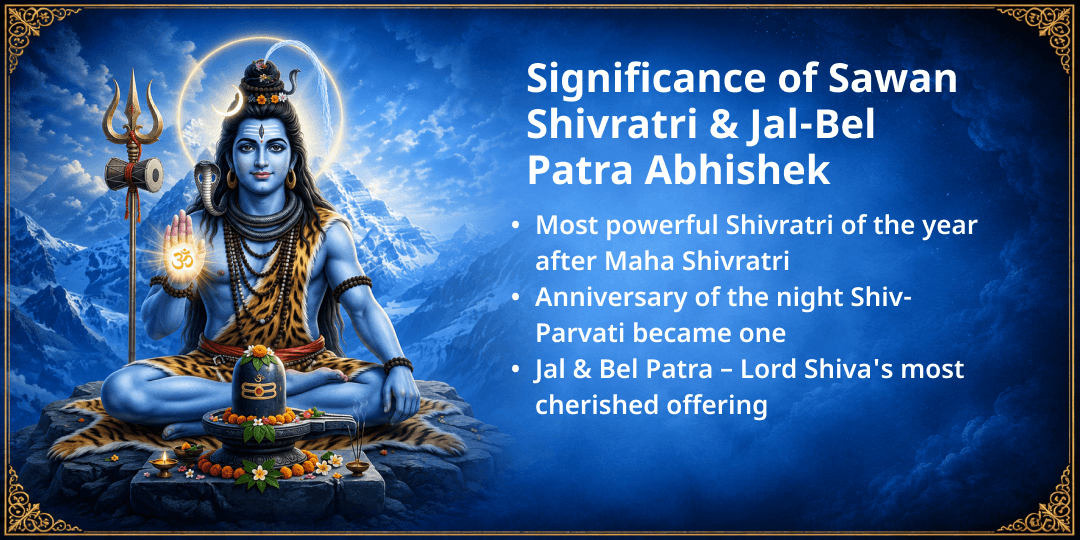 Significance of Sawan Shivratri & Jal-Bel Patra Abhishek

• Most powerful Shivratri of the year after Maha Shivratri
• Anniversary of the night Shiv-Parvati became one
• Jal & Bel Patra – Lord Shiva's most cherished offering

ॐ